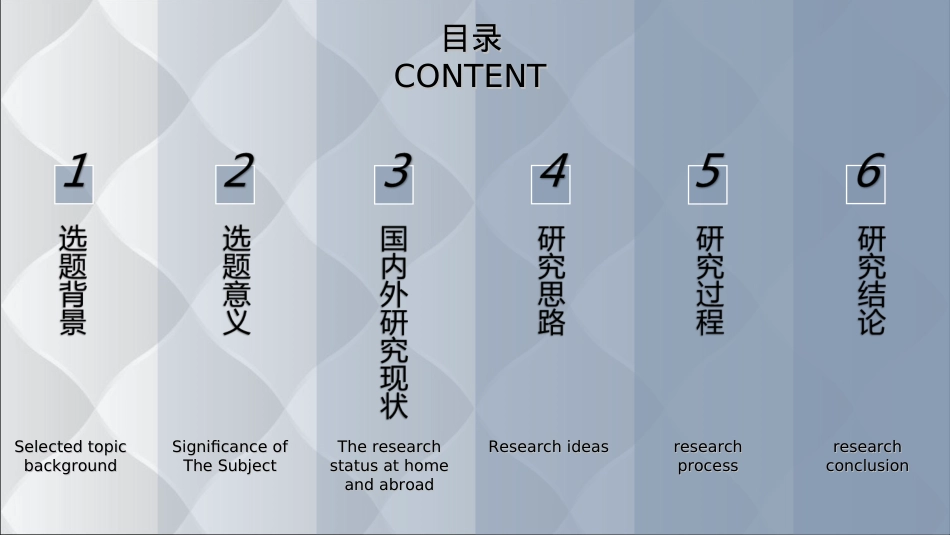 目录
CONTENT

1
选题背景
Selected topic background

2
选题意义
Significance of The Subject

3
国内外研究现状
The research status at home and abroad

4
研究思路
Research ideas

5
研究过程
research process

6
研究结论
research conclusion